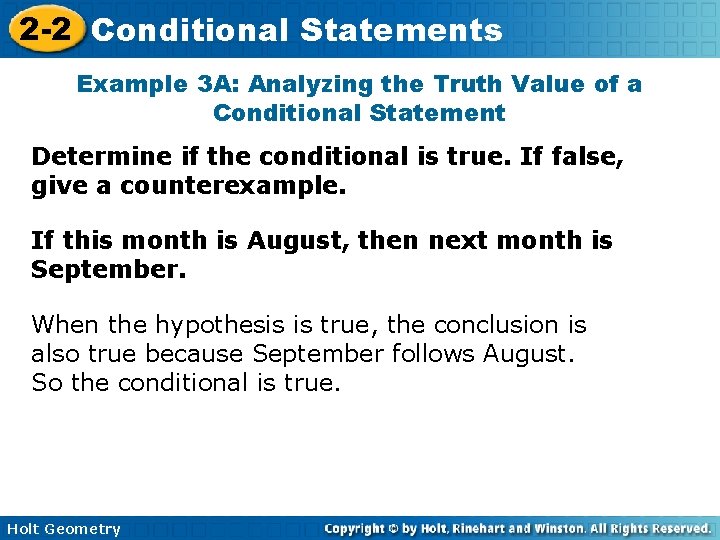 2-2 Conditional Statements

Example 3A: Analyzing the Truth Value of a Conditional Statement

Determine if the conditional is true. If false, give a counterexample.

If this month is August, then next month is September.

When the hypothesis is true, the conclusion is also true because September follows August. So the conditional is true.

Holt Geometry

Copyright © by Holt, Rinehart and Winston. All Rights Reserved.